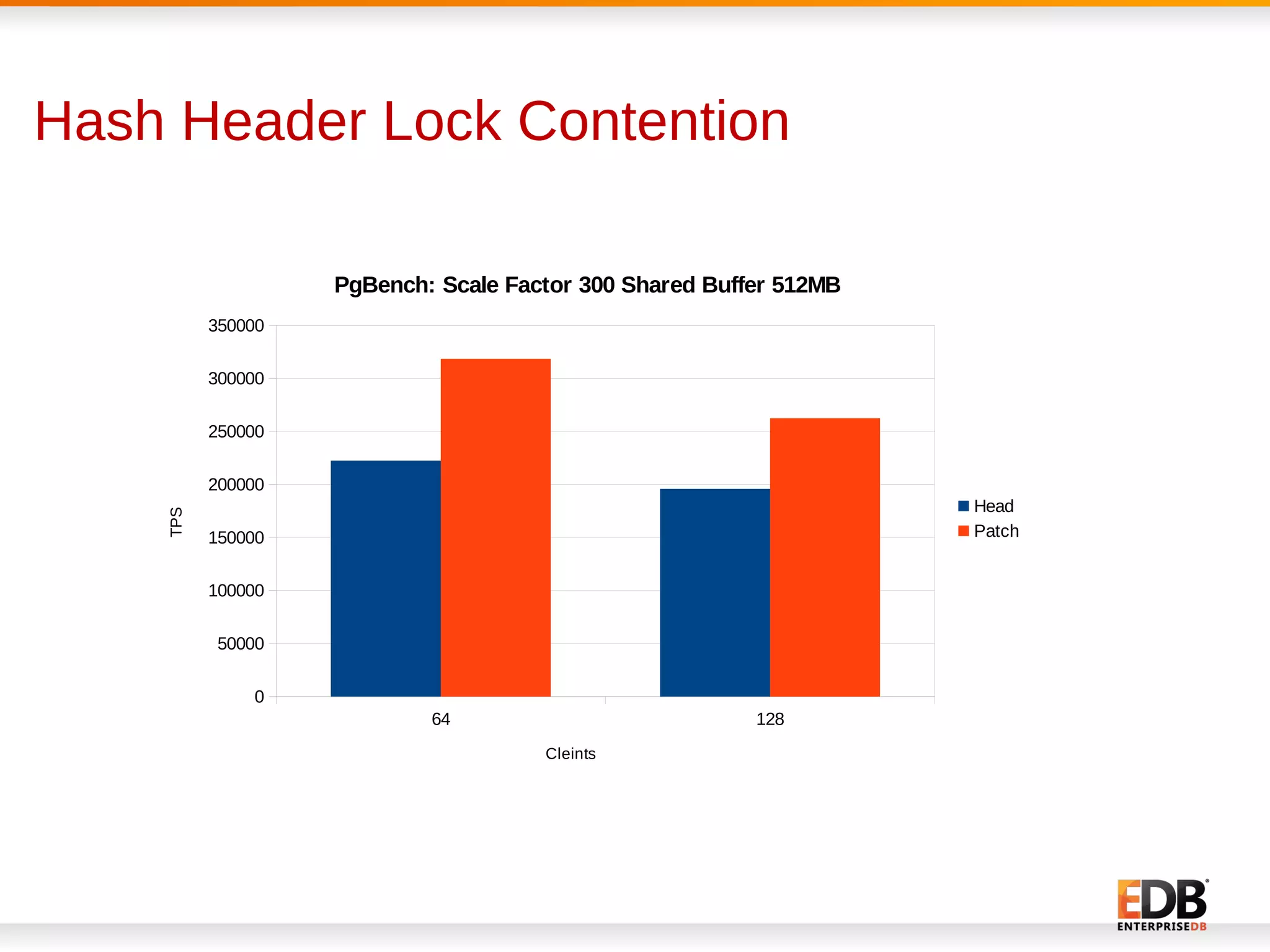 Hash Header Lock Contention

PgBench: Scale Factor 300 Shared Buffer 512MB

350000
300000
250000
200000
150000
100000
50000
0

TPS

64
128

Cleints

Head
Patch

EDB
ENTERPRISEDB